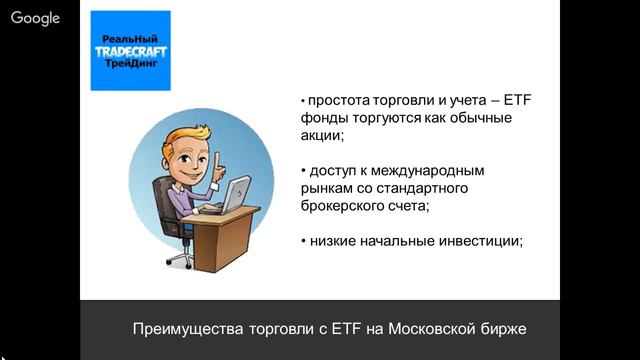 Google

РеальНый
TRADECRAFT
ТрейДинг

• простота торговли и учета – ETF фонды торгуются как обычные акции;

• доступ к международным рынкам со стандартного брокерского счета;

• низкие начальные инвестиции;

Преимущества торговли с ETF на Московской бирже